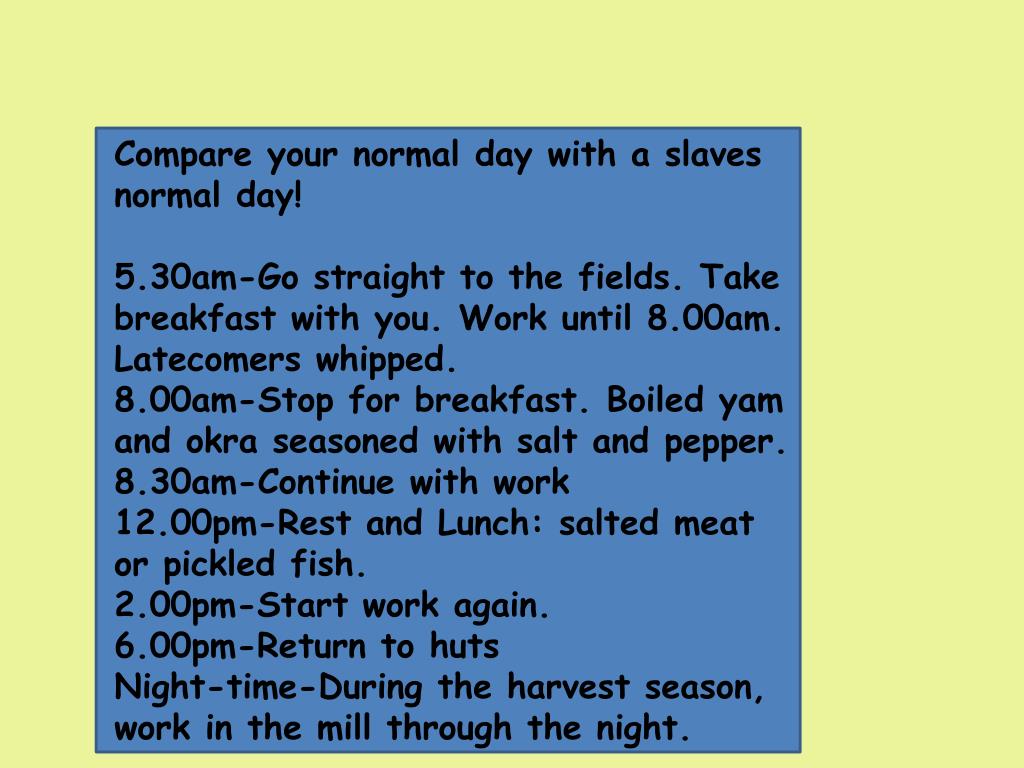 Compare your normal day with a slaves normal day!

5.30am-Go straight to the fields. Take breakfast with you. Work until 8.00am. Latecomers whipped.
8.00am-Stop for breakfast. Boiled yam and okra seasoned with salt and pepper.
8.30am-Continue with work
12.00pm-Rest and Lunch: salted meat or pickled fish.
2.00pm-Start work again.
6.00pm-Return to huts
Night-time-During the harvest season, work in the mill through the night.